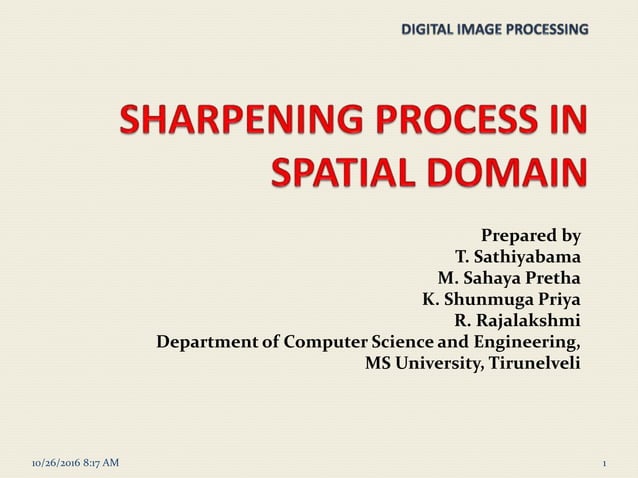 DIGITAL IMAGE PROCESSING

SHARPENING PROCESS IN SPATIAL DOMAIN

Prepared by
T. Sathiyabama
M. Sahaya Pretha
K. Shunmuga Priya
R. Rajalakshmi
Department of Computer Science and Engineering,
MS University, Tirunelveli

10/26/2016 8:17 AM

1